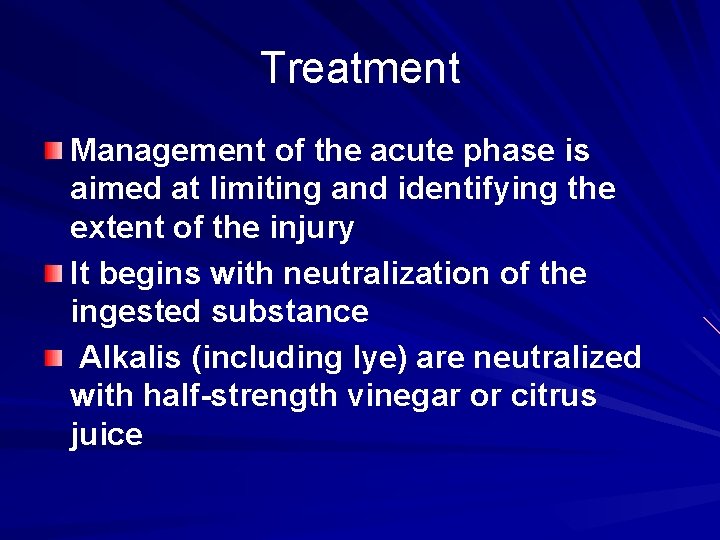 Treatment

Management of the acute phase is aimed at limiting and identifying the extent of the injury

It begins with neutralization of the ingested substance

Alkalis (including lye) are neutralized with half-strength vinegar or citrus juice